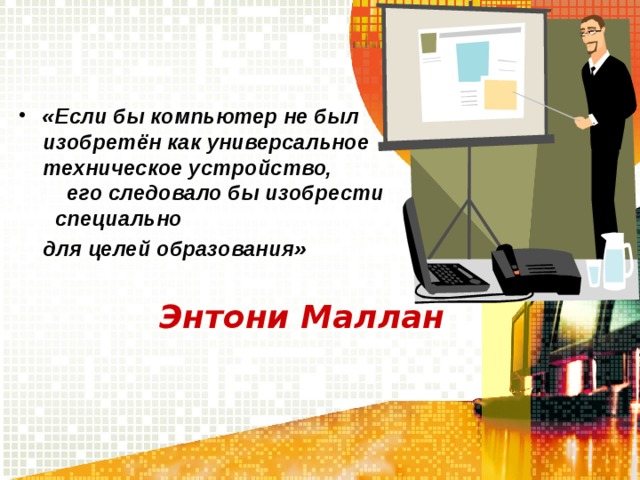 • «Если бы компьютер не был изобретён как универсальное техническое устройство, его следовало бы изобрести специально для целей образования»

Энтони Маллан